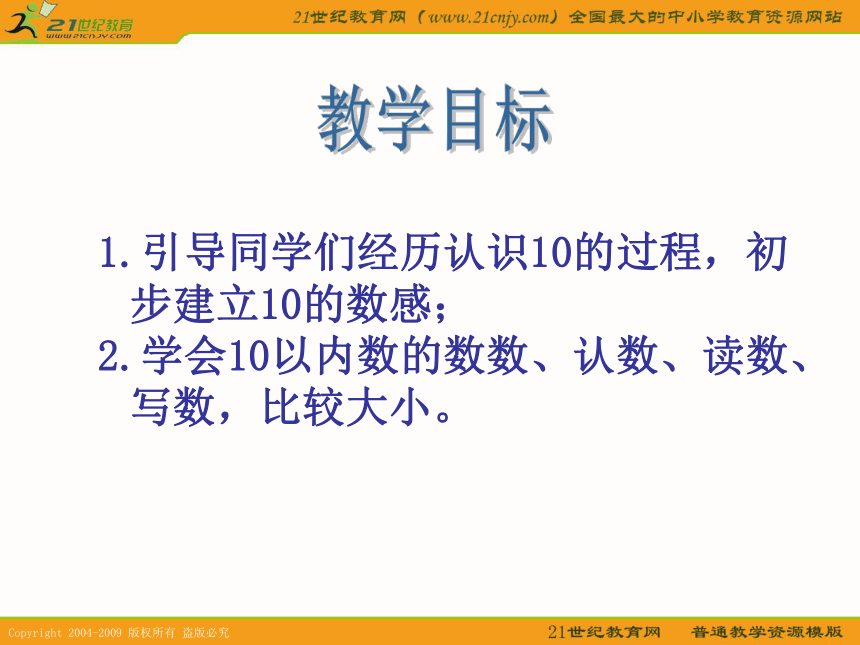 21世纪教育
www.21cnjy.com

21世纪教育网（www.21cnjy.com）全国最大的中小学教育资源网站

教学目标

1.引导同学们经历认识10的过程，初步建立10的数感；
2.学会10以内数的数数、认数、读数、写数，比较大小。

Copyright 2004-2009 版权所有 盗版必究

21世纪教育网　普通教学资源模版